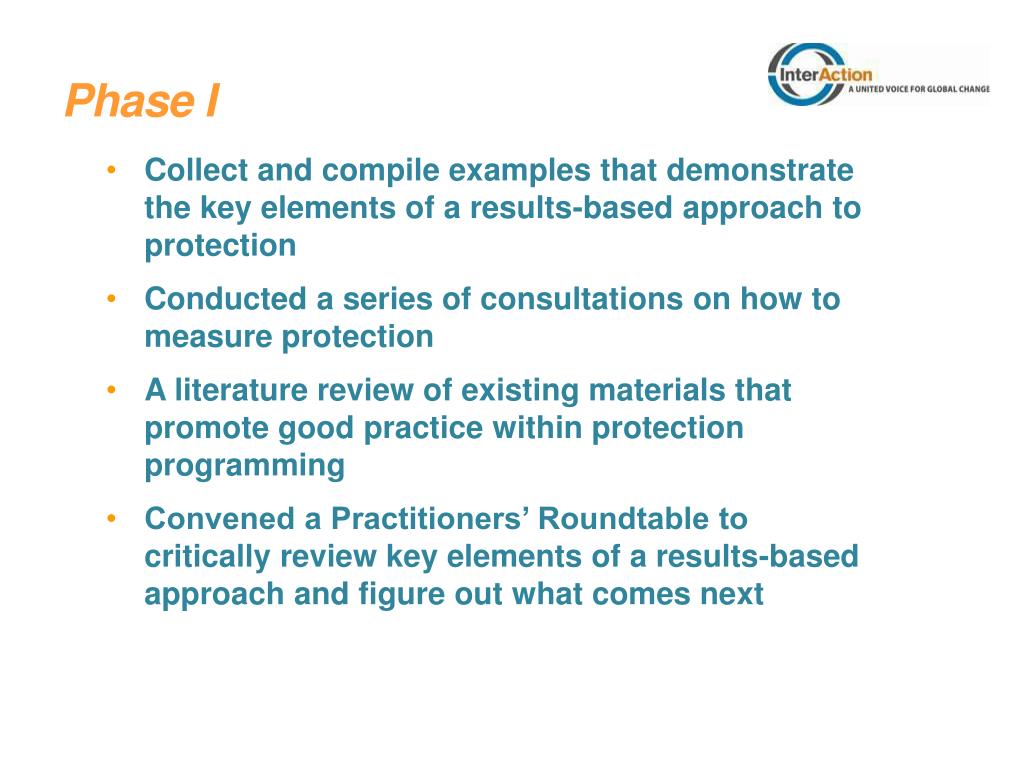 Phase I

InterAction
A UNITED VOICE FOR GLOBAL CHANGE

• Collect and compile examples that demonstrate the key elements of a results-based approach to protection

• Conducted a series of consultations on how to measure protection

• A literature review of existing materials that promote good practice within protection programming

• Convened a Practitioners' Roundtable to critically review key elements of a results-based approach and figure out what comes next